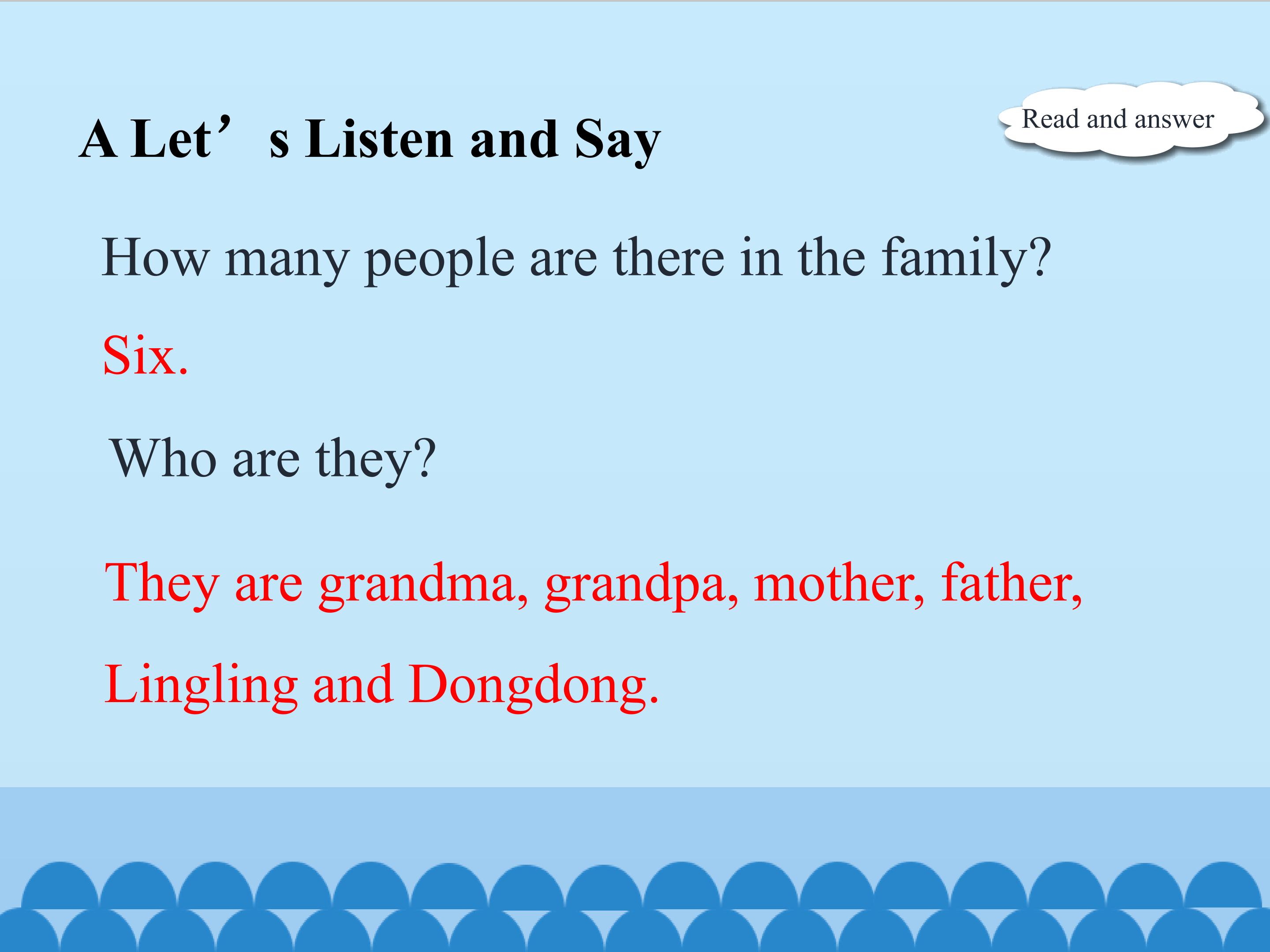 A Let’s Listen and Say

Read and answer

How many people are there in the family?

Six.

Who are they?

They are grandma, grandpa, mother, father, Lingling and Dongdong.